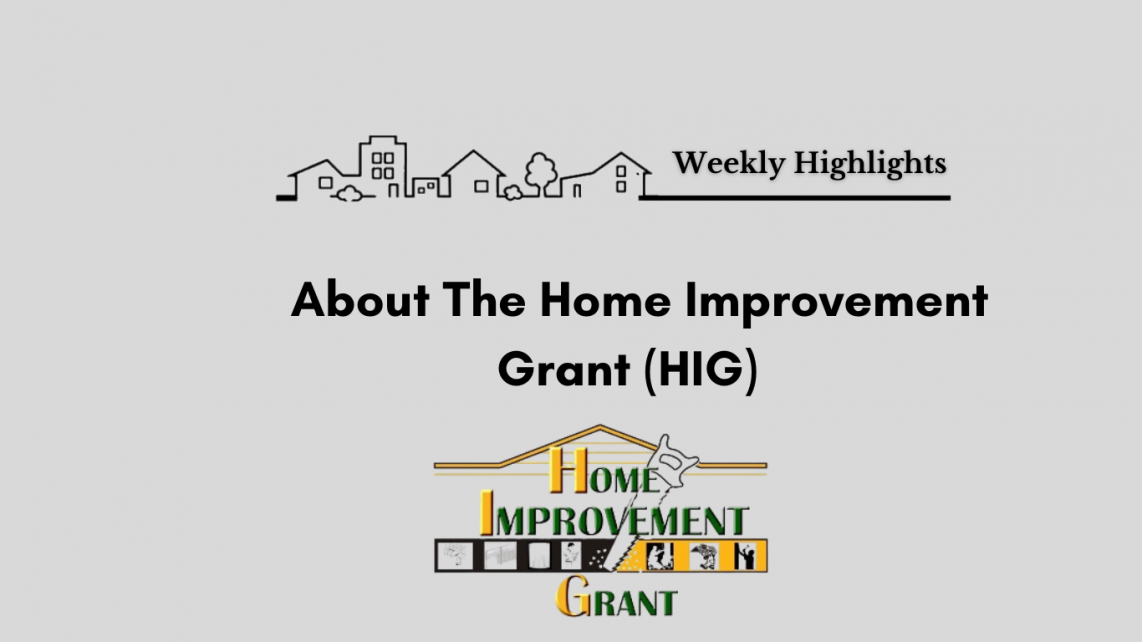 Weekly Highlights

About The Home Improvement Grant (HIG)

HOME
IMPROVEMENT
GRANT